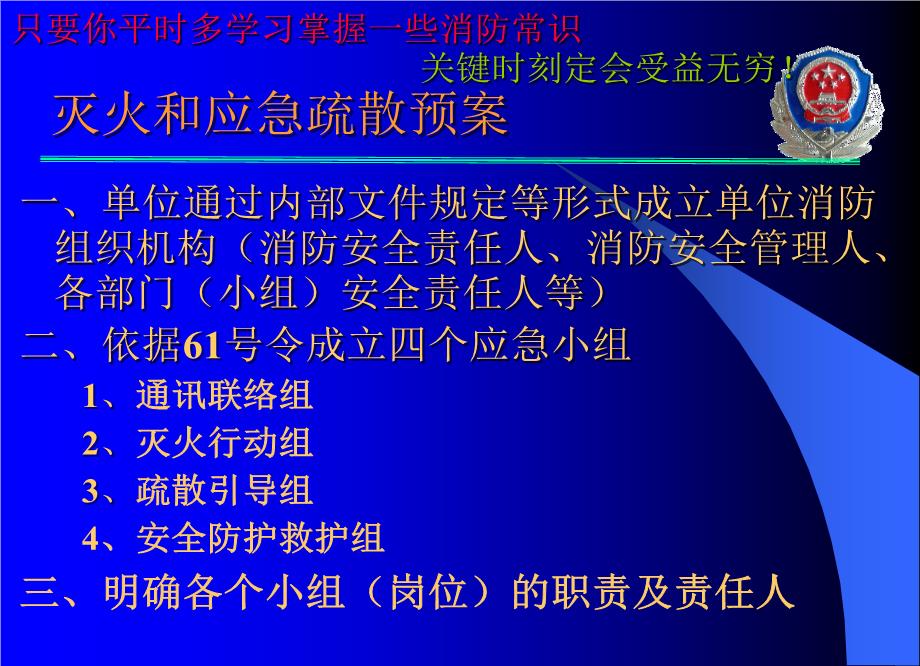 只要你平时多学习掌握一些消防常识

关键时刻定会受益无穷！

灭火和应急疏散预案

一、单位通过内部文件规定等形式成立单位消防组织机构（消防安全责任人、消防安全管理人、各部门（小组）安全责任人等）

二、依据61号令成立四个应急小组

1、通讯联络组

2、灭火行动组

3、疏散引导组

4、安全防护救护组

三、明确各个小组（岗位）的职责及责任人